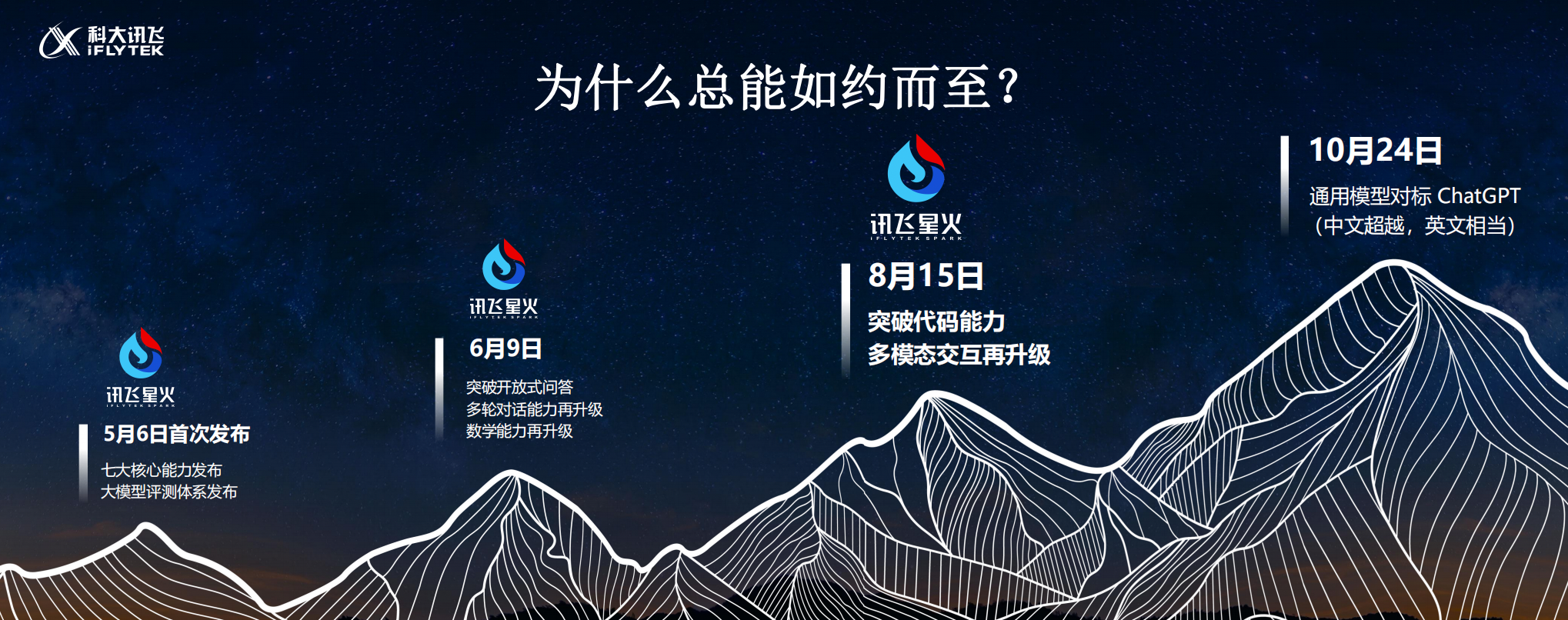 科大讯飞
iFLYTEK

为什么总能如约而至?

讯飞星火
IFLYTEK SPARK

5月6日首次发布

七大核心能力发布
大模型评测体系发布

讯飞星火
IFLYTEK SPARK

6月9日

突破开放式问答
多轮对话能力再升级
数学能力再升级

讯飞星火
IFLYTEK SPARK

8月15日

突破代码能力
多模态交互再升级

10月24日

通用模型对标 ChatGPT
（中文超越，英文相当）